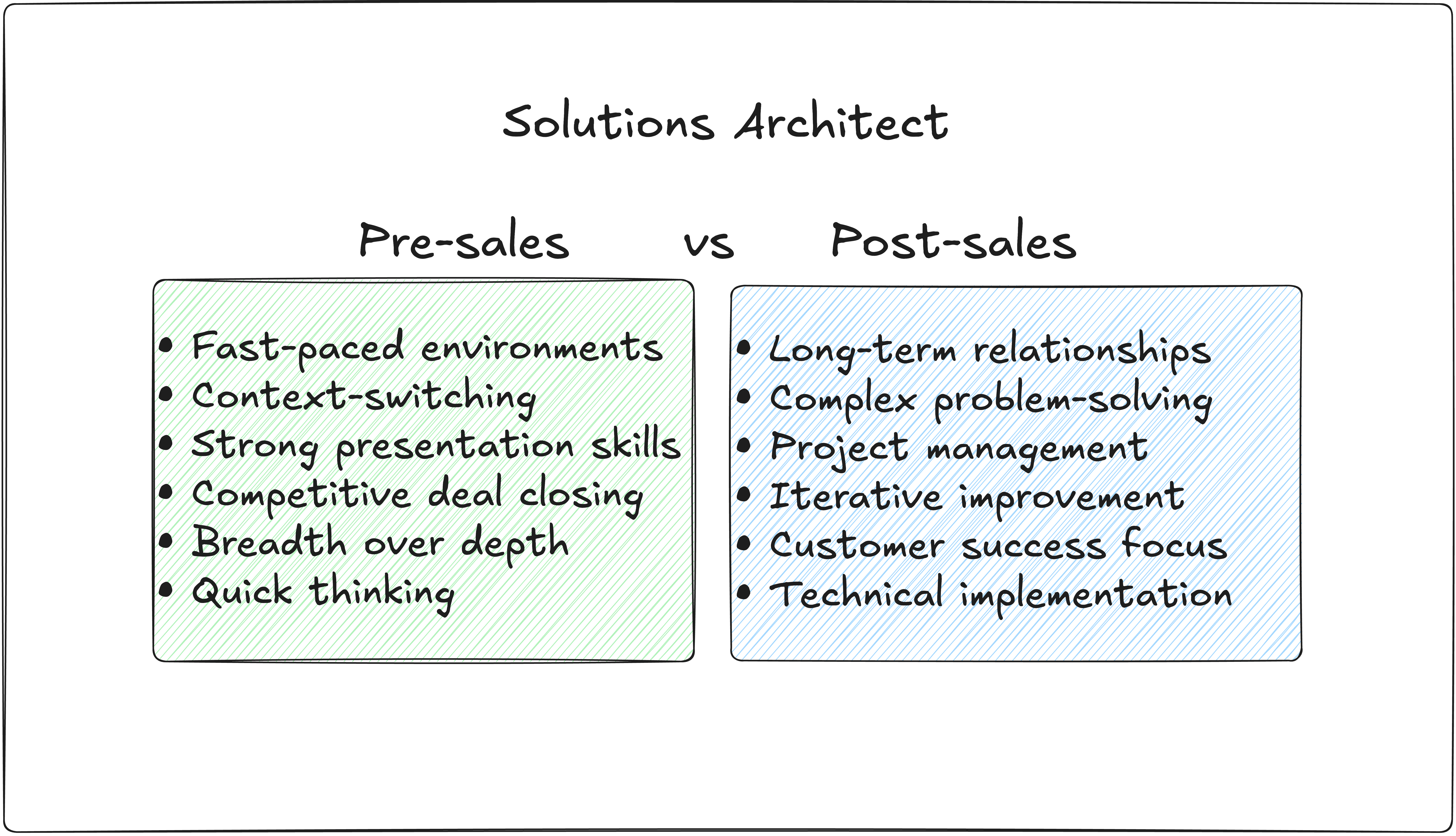 Solutions Architect

Pre-sales vs Post-sales

• Fast-paced environments
• Context-switching
• Strong presentation skills
• Competitive deal closing
• Breadth over depth
• Quick thinking

• Long-term relationships
• Complex problem-solving
• Project management
• Iterative improvement
• Customer success focus
• Technical implementation